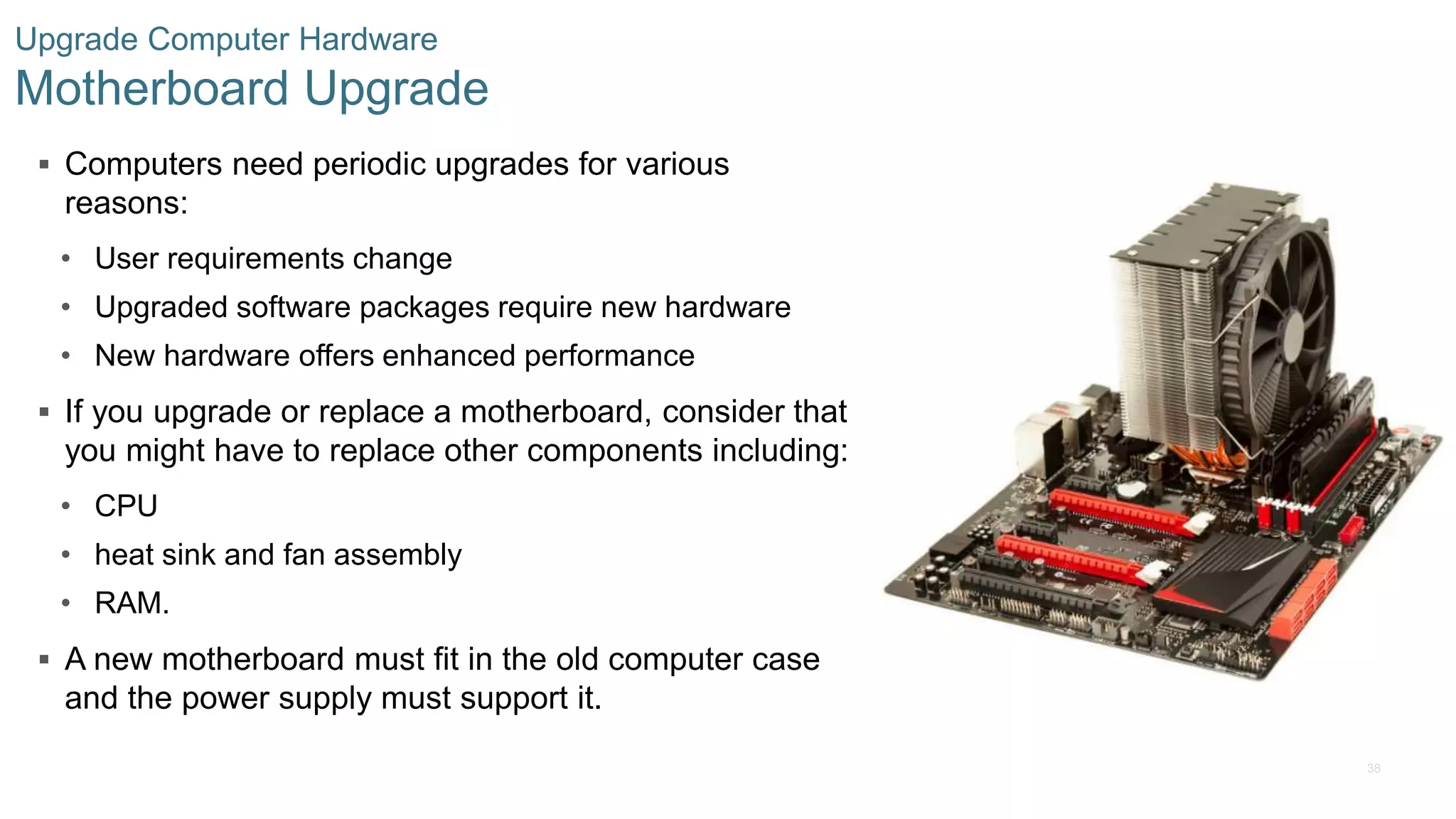 Upgrade Computer Hardware
Motherboard Upgrade

▪ Computers need periodic upgrades for various reasons:

• User requirements change
• Upgraded software packages require new hardware
• New hardware offers enhanced performance

▪ If you upgrade or replace a motherboard, consider that you might have to replace other components including:

• CPU
• heat sink and fan assembly
• RAM.

▪ A new motherboard must fit in the old computer case and the power supply must support it.

38